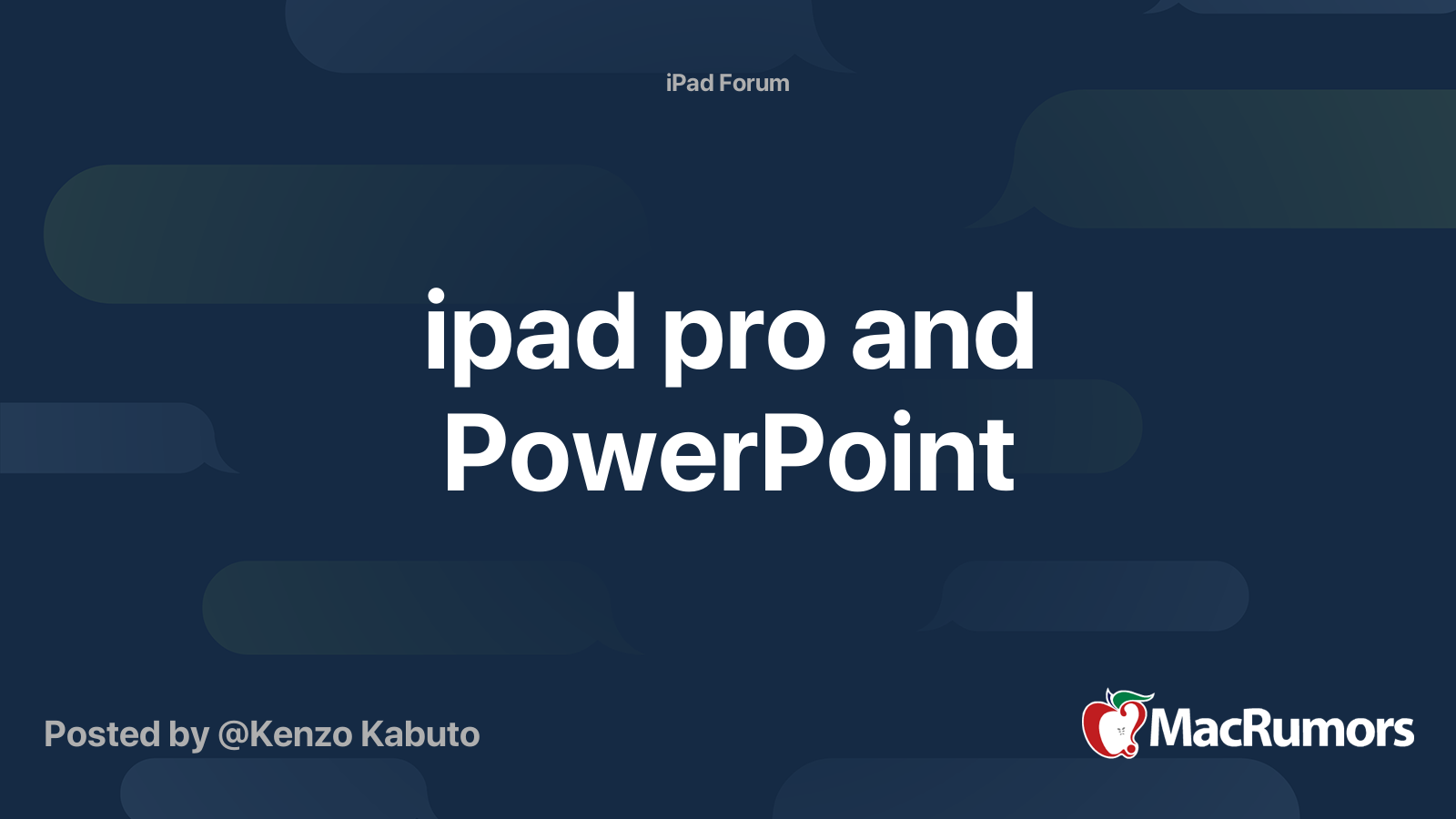 iPad Forum

ipad pro and PowerPoint

Posted by @Kenzo Kabuto

MacRumors